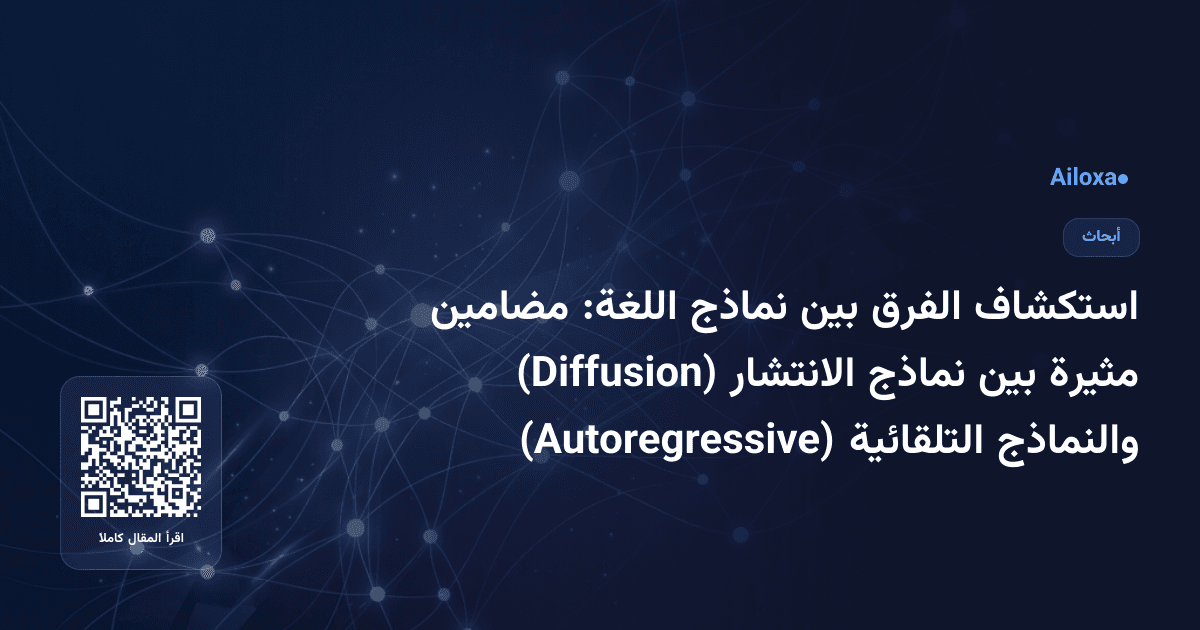 Ailoxa●

أبحاث

استكشاف الفرق بين نماذج اللغة: مضامين مثيرة بين نماذج الانتشار (Diffusion) والنماذج التلقائية (Autoregressive)

اقرأ المقال كاملا